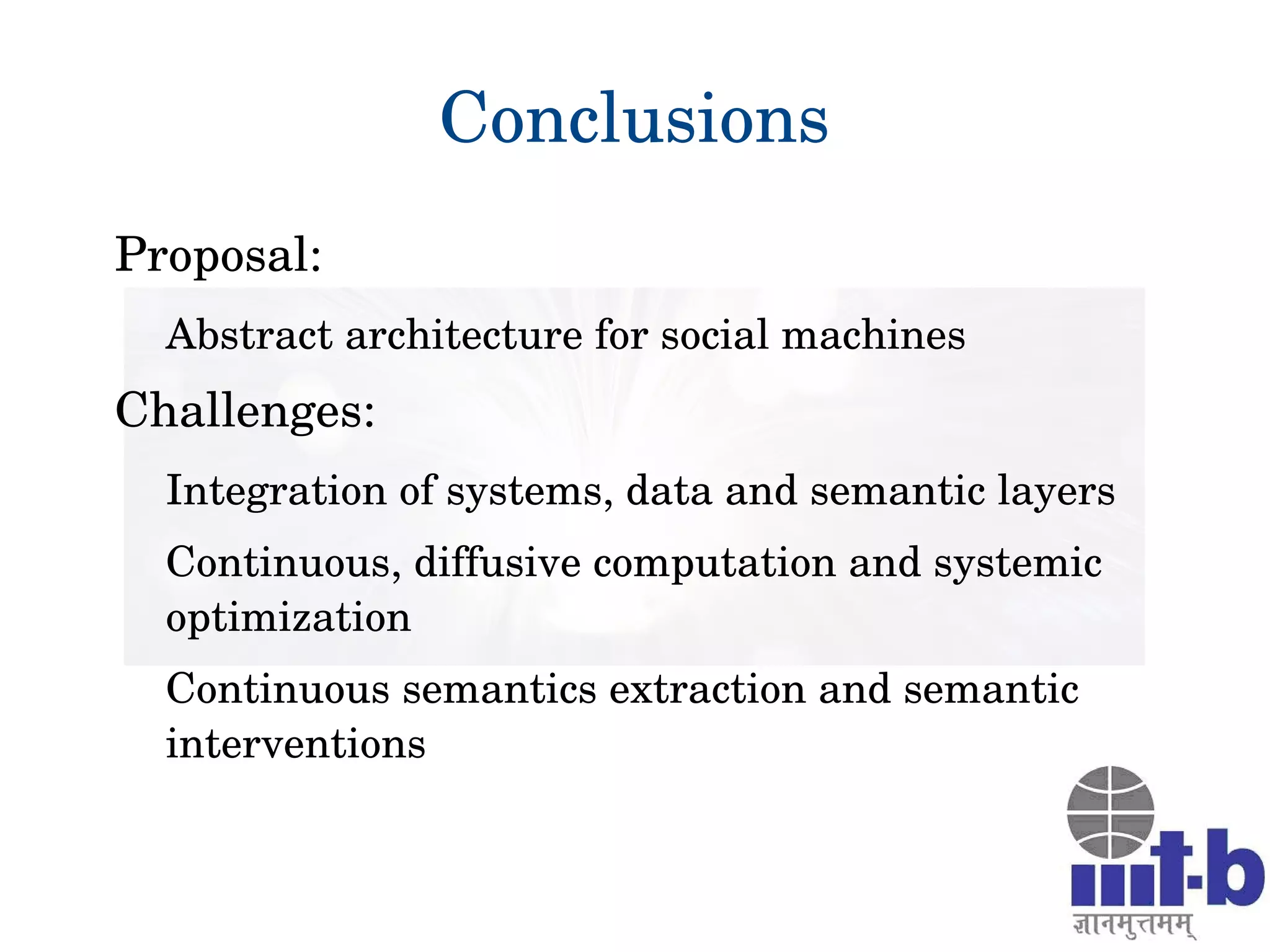 Conclusions

Proposal:

Abstract architecture for social machines

Challenges:

Integration of systems, data and semantic layers

Continuous, diffusive computation and systemic optimization

Continuous semantics extraction and semantic interventions

iiit-b

ज्ञानमुत्तमम्